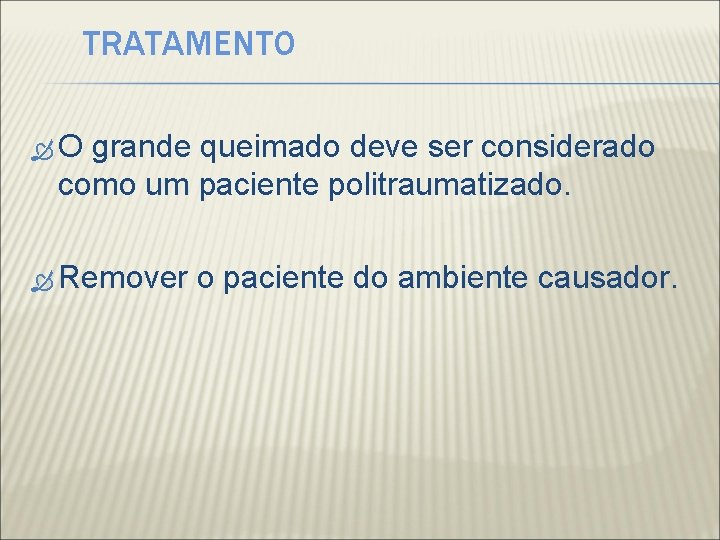 TRATAMENTO

O grande queimado deve ser considerado como um paciente politraumatizado.

Remover o paciente do ambiente causador.